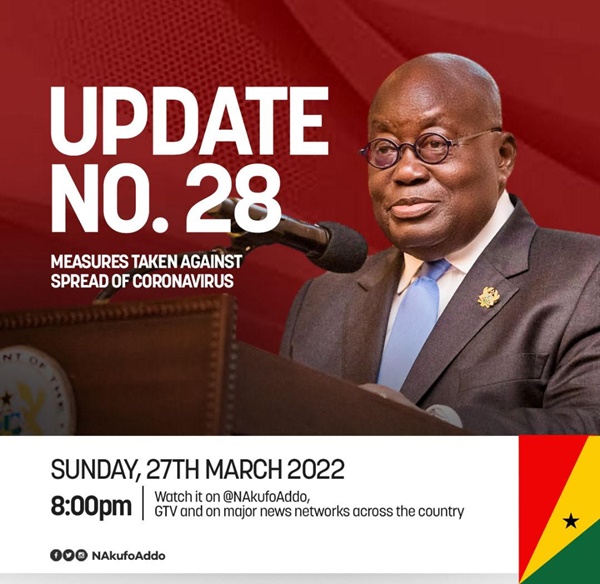 UPDATE NO. 28

MEASURES TAKEN AGAINST SPREAD OF CORONAVIRUS

SUNDAY, 27TH MARCH 2022

8:00pm

Watch it on @NAkufoAddo, GTV and on major news networks across the country

NAkufoAddo